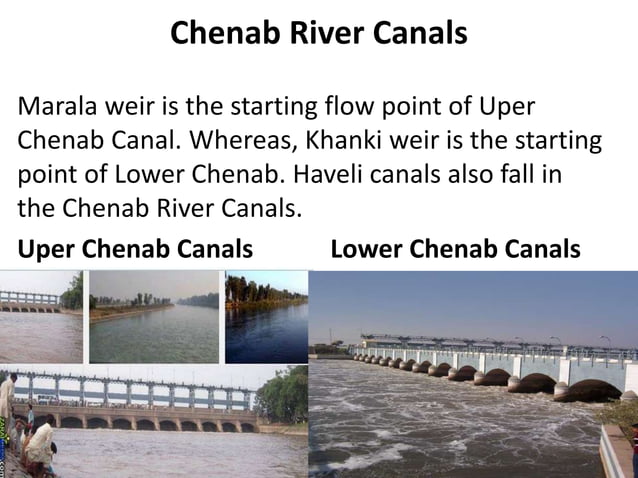 Chenab River Canals

Marala weir is the starting flow point of Uper Chenab Canal. Whereas, Khanki weir is the starting point of Lower Chenab. Haveli canals also fall in the Chenab River Canals.

Uper Chenab Canals

Lower Chenab Canals